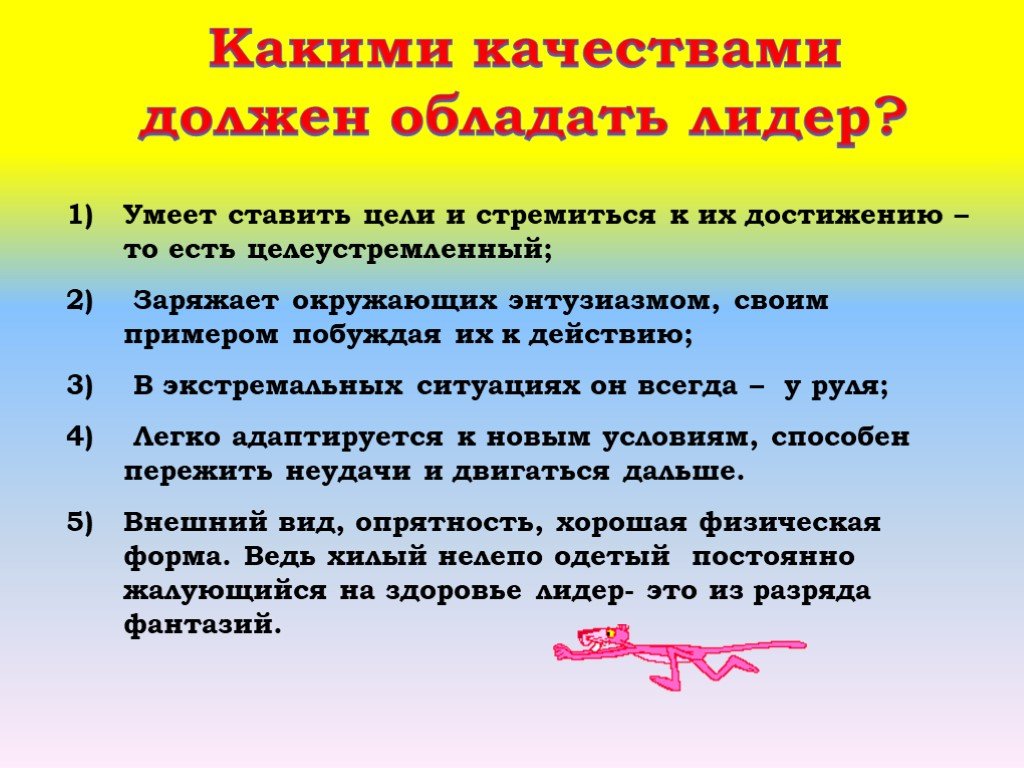 Какими качествами должен обладать лидер?

1) Умеет ставить цели и стремиться к их достижению – то есть целеустремленный;

2) Заряжает окружающих энтузиазмом, своим примером побуждая их к действию;

3) В экстремальных ситуациях он всегда – у руля;

4) Легко адаптируется к новым условиям, способен пережить неудачи и двигаться дальше.

5) Внешний вид, опрятность, хорошая физическая форма. Ведь хилый нелепо одетый постоянно жалующийся на здоровье лидер- это из разряда фантазий.